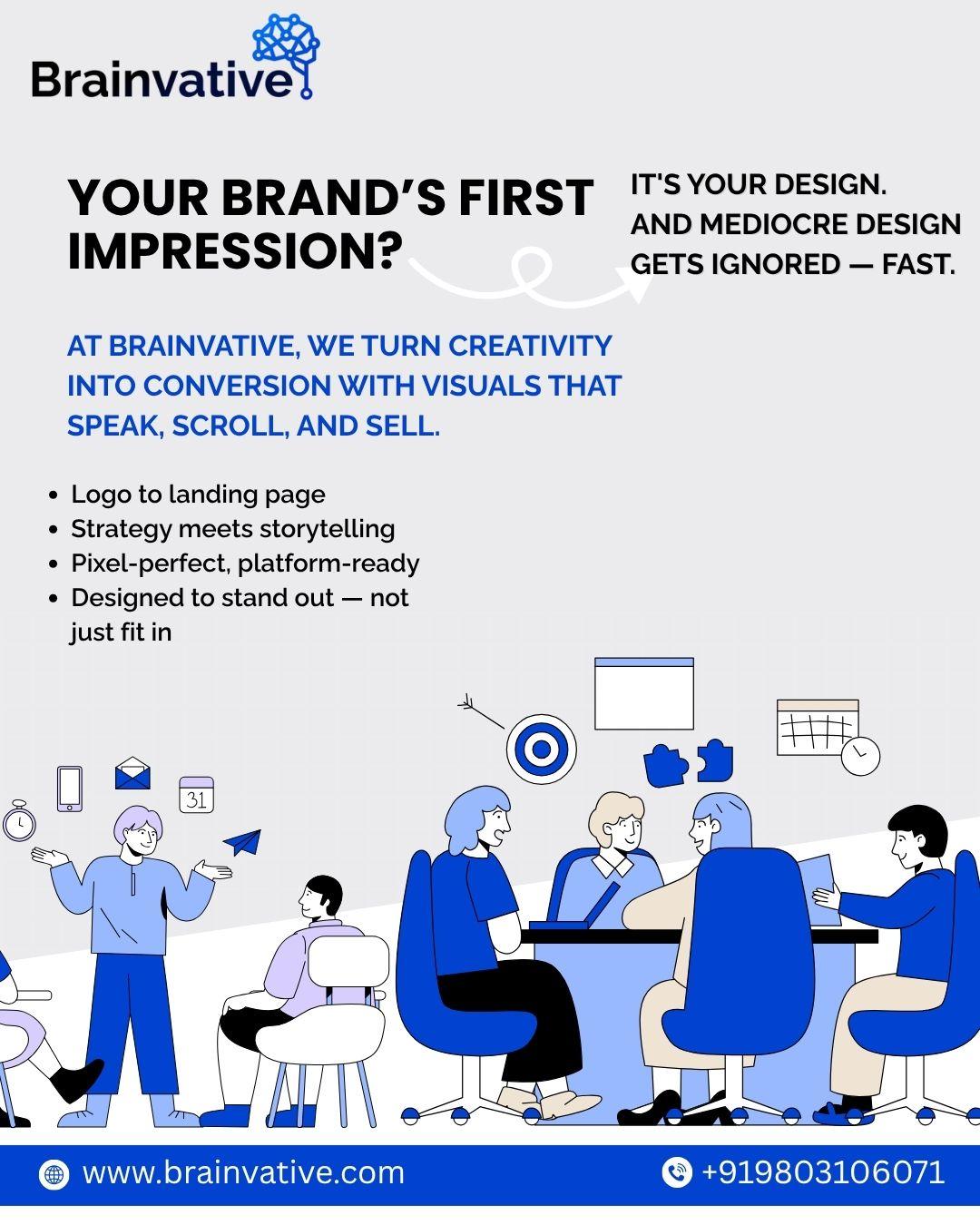 Brainvative

YOUR BRAND'S FIRST IMPRESSION?

IT'S YOUR DESIGN. AND MEDIOCRE DESIGN GETS IGNORED — FAST.

AT BRAINVATIVE, WE TURN CREATIVITY INTO CONVERSION WITH VISUALS THAT SPEAK, SCROLL, AND SELL.

• Logo to landing page
• Strategy meets storytelling
• Pixel-perfect, platform-ready
• Designed to stand out — not just fit in

31

www.brainvative.com

+919803106071